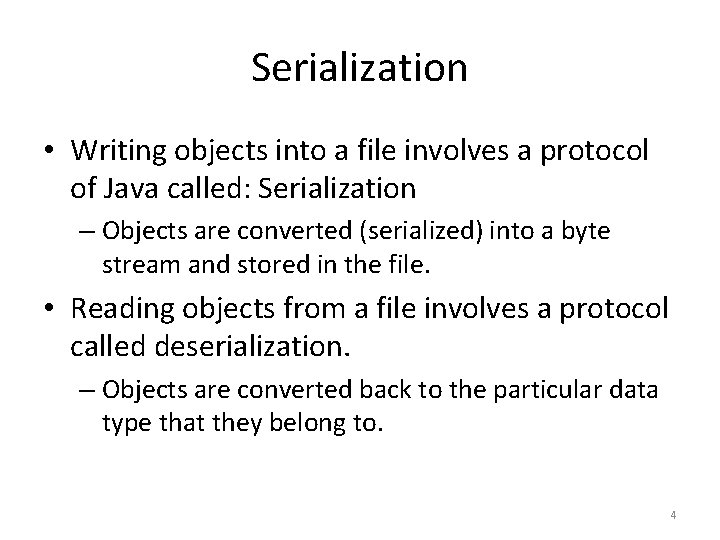 Serialization

• Writing objects into a file involves a protocol of Java called: Serialization

– Objects are converted (serialized) into a byte stream and stored in the file.

• Reading objects from a file involves a protocol called deserialization.

– Objects are converted back to the particular data type that they belong to.

4